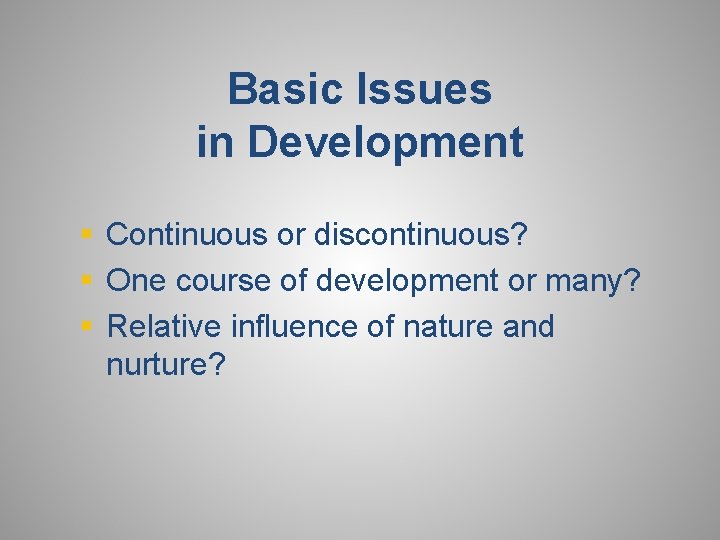 Basic Issues in Development

- Continuous or discontinuous?
- One course of development or many?
- Relative influence of nature and nurture?